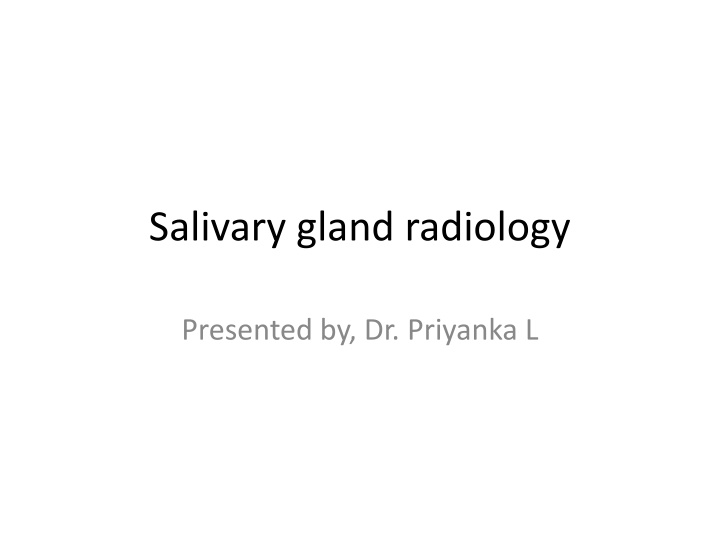 Salivary gland radiology

Presented by, Dr. Priyanka L